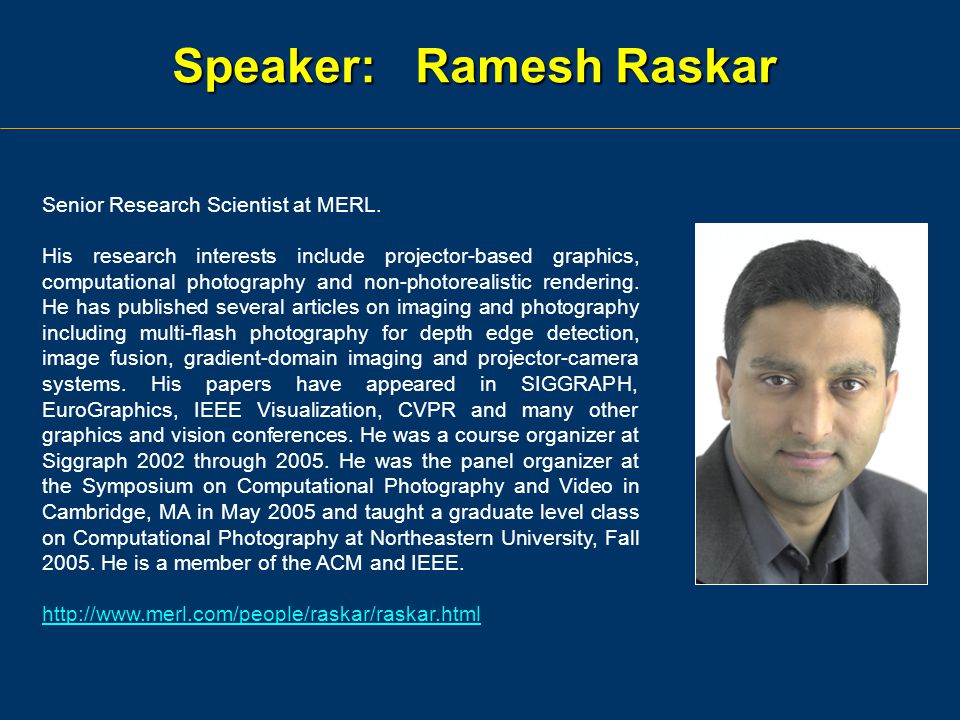 Speaker: Ramesh Raskar

Senior Research Scientist at MERL.

His research interests include projector-based graphics, computational photography and non-photorealistic rendering. He has published several articles on imaging and photography including multi-flash photography for depth edge detection, image fusion, gradient-domain imaging and projector-camera systems. His papers have appeared in SIGGRAPH, EuroGraphics, IEEE Visualization, CVPR and many other graphics and vision conferences. He was a course organizer at Siggraph 2002 through 2005. He was the panel organizer at the Symposium on Computational Photography and Video in Cambridge, MA in May 2005 and taught a graduate level class on Computational Photography at Northeastern University, Fall 2005. He is a member of the ACM and IEEE.

http://www.merl.com/people/raskar/raskar.html